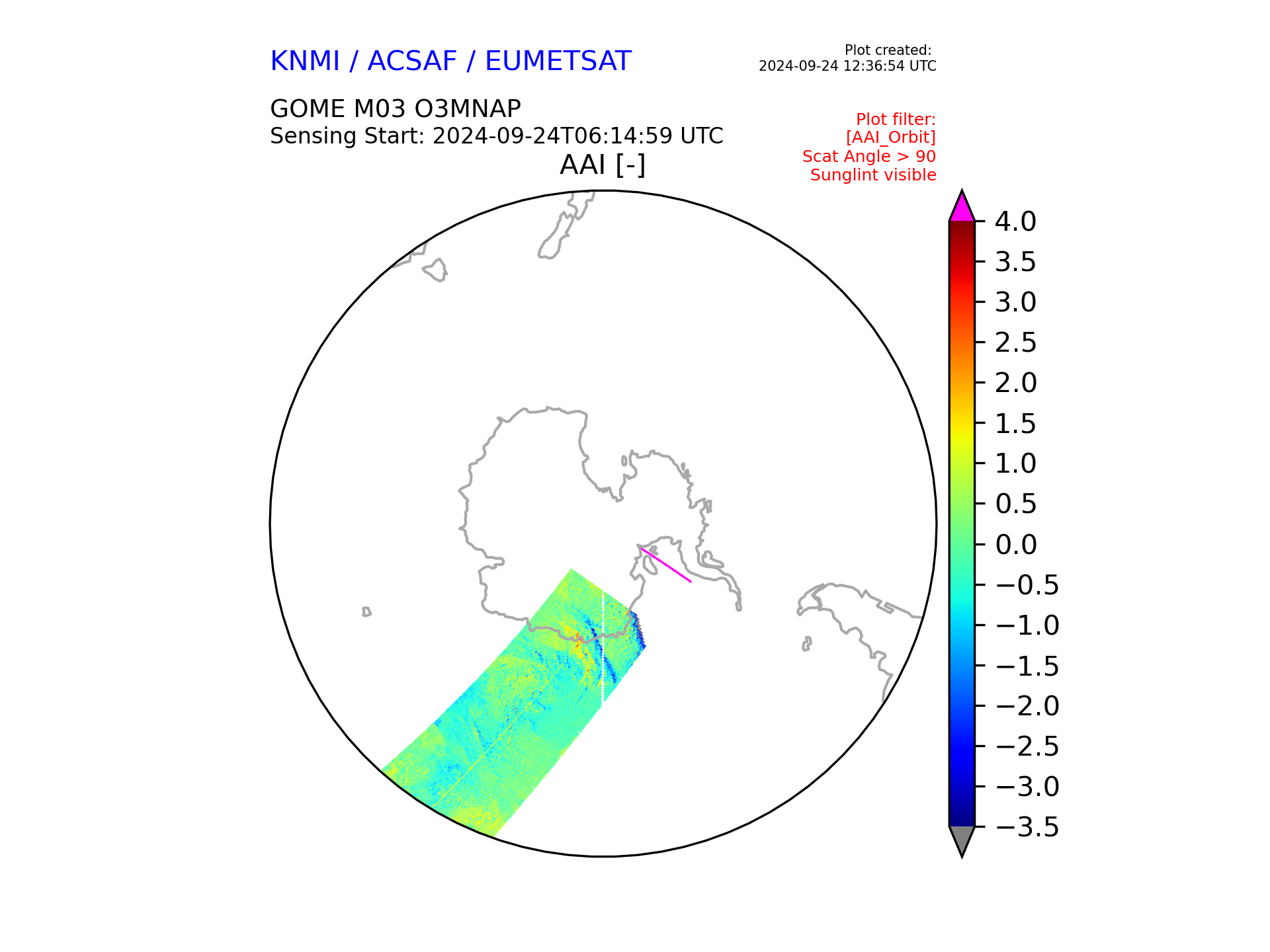 KNMI / ACSAF / EUMETSAT

Plot created:
2024-09-24 12:36:54 UTC

GOME M03 O3MNAP
Sensing Start: 2024-09-24T06:14:59 UTC

Plot filter:
[AAI_Orbit]
Scat Angle > 90
Sunglint visible

AAI [-]

4.0
3.5
3.0
2.5
2.0
1.5
1.0
0.5
0.0
−0.5
−1.0
−1.5
−2.0
−2.5
−3.0
−3.5